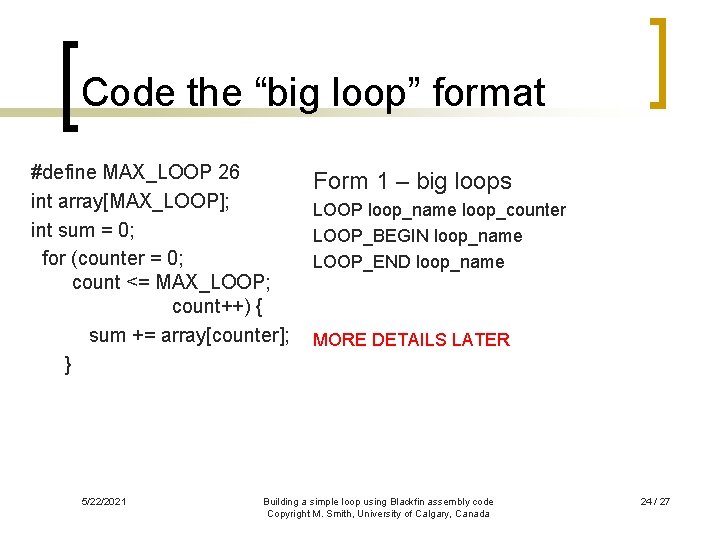 Code the “big loop” format

#define MAX_LOOP 26
int array[MAX_LOOP];
int sum = 0;
for (counter = 0;
count <= MAX_LOOP;
count++) {
sum += array[counter];
}

Form 1 – big loops
LOOP loop_name loop_counter
LOOP_BEGIN loop_name
LOOP_END loop_name

MORE DETAILS LATER

5/22/2021

Building a simple loop using Blackfin assembly code
Copyright M. Smith, University of Calgary, Canada

24 / 27